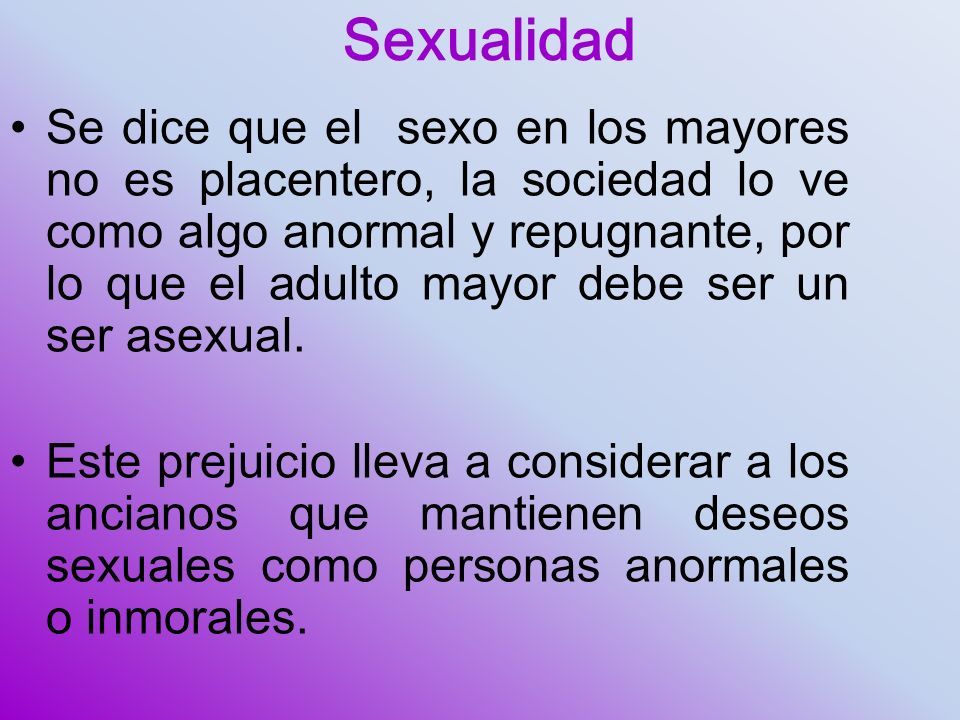 Sexualidad

• Se dice que el  sexo en los mayores no es placentero, la sociedad lo ve como algo anormal y repugnante, por lo que el adulto mayor debe ser un ser asexual.

• Este prejuicio lleva a considerar a los ancianos que mantienen deseos sexuales como personas anormales o inmorales.